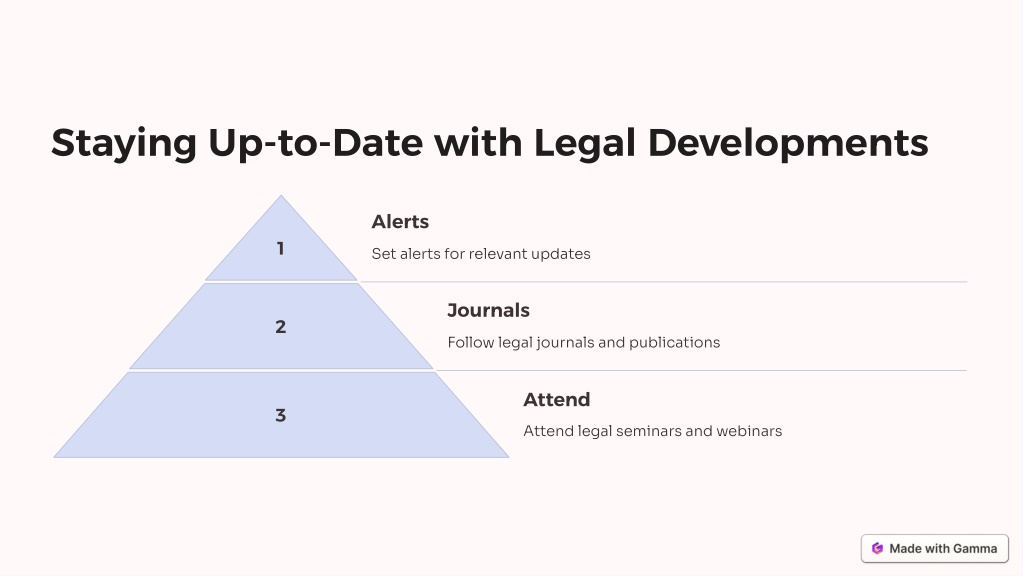 Staying Up-to-Date with Legal Developments

1

Alerts

Set alerts for relevant updates

2

Journals

Follow legal journals and publications

3

Attend

Attend legal seminars and webinars

Made with Gamma